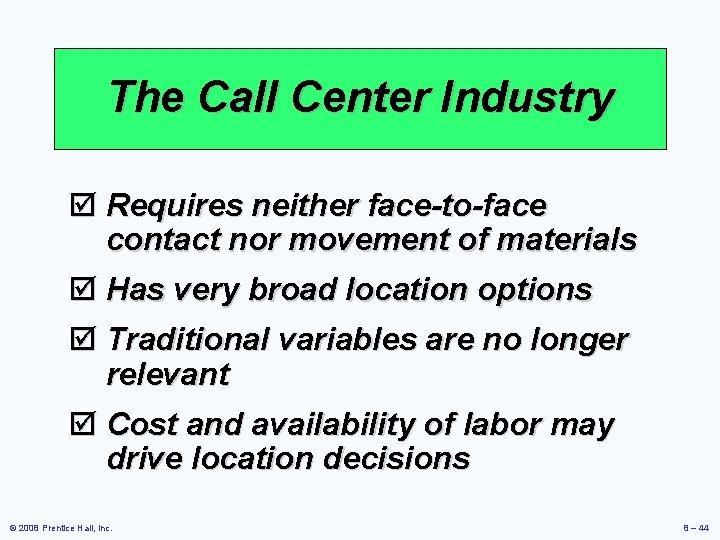 The Call Center Industry

☑ Requires neither face-to-face contact nor movement of materials

☑ Has very broad location options

☑ Traditional variables are no longer relevant

☑ Cost and availability of labor may drive location decisions

© 2008 Prentice Hall, Inc.

8 – 44